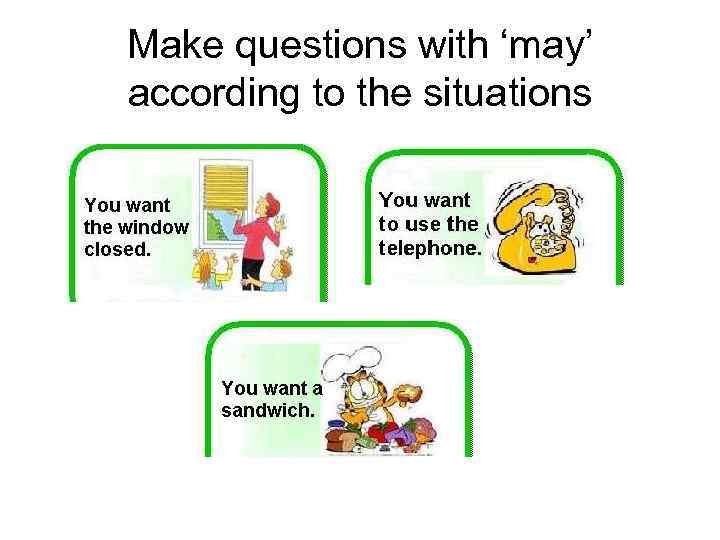 Make questions with ‘may’ according to the situations

You want the window closed.

You want to use the telephone.

You want a sandwich.